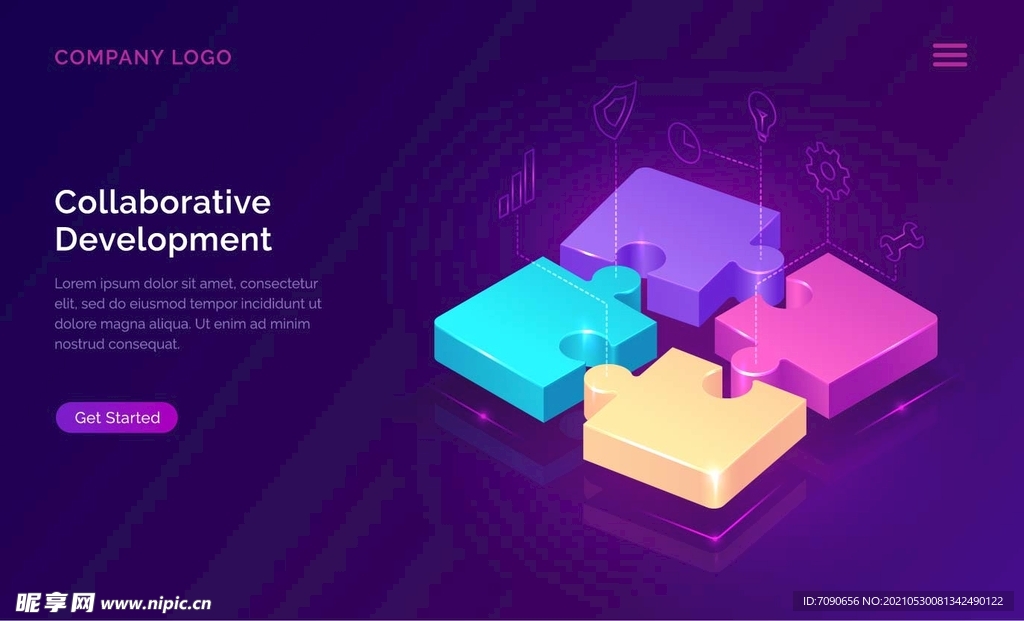 COMPANY LOGO

Collaborative Development

Lorem ipsum dolor sit amet, consectetur elit, sed do eiusmod tempor incididunt ut dolore magna aliqua. Ut enim ad minim nostrud consequat.

Get Started

昵享网 www.nipic.cn

ID:7090656 NO:20210530081342490122